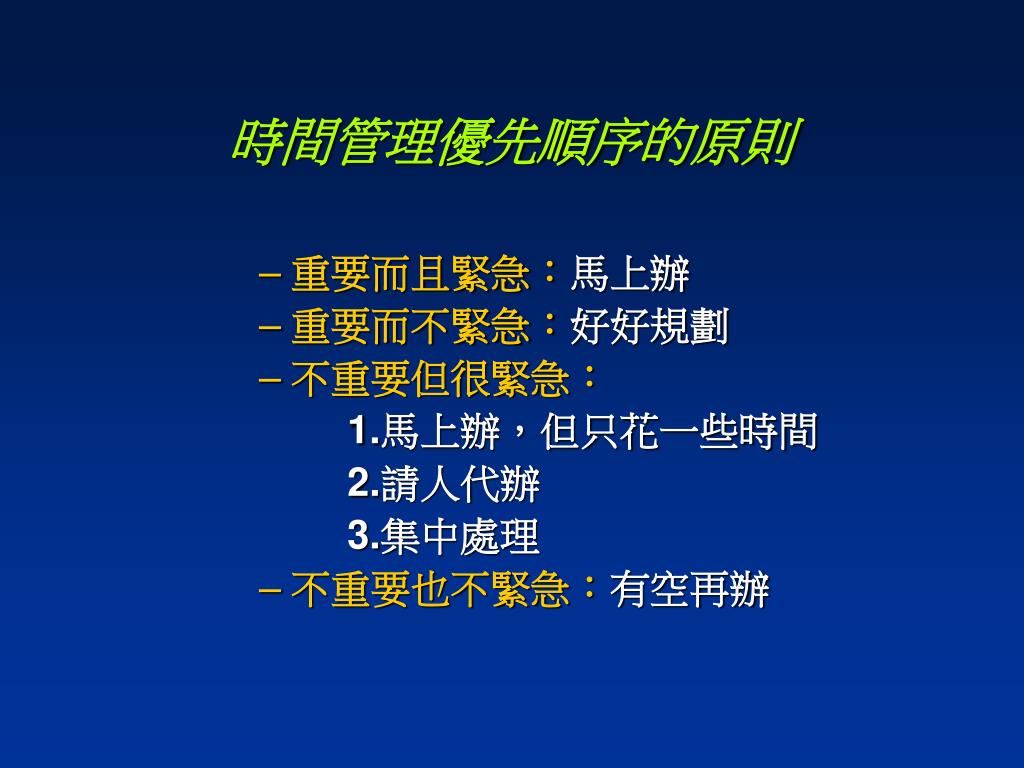 時間管理優先順序的原則

– 重要而且緊急：馬上辦
– 重要而不緊急：好好規劃
– 不重要但很緊急：
1.馬上辦，但只花一些時間
2.請人代辦
3.集中處理
– 不重要也不緊急：有空再辦